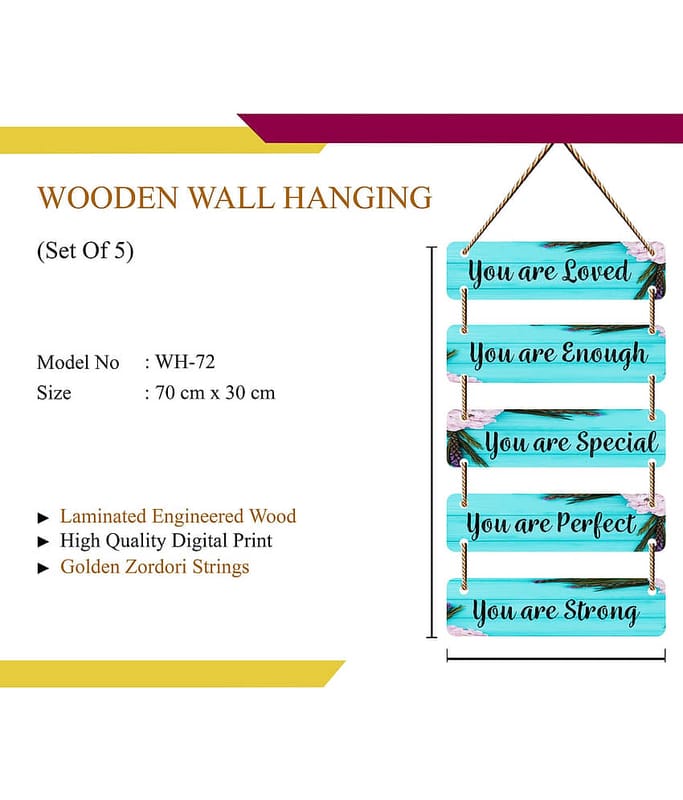 WOODEN WALL HANGING

(Set Of 5)

Model No : WH-72
Size : 70 cm x 30 cm

► Laminated Engineered Wood
► High Quality Digital Print
► Golden Zordori Strings

You are Loved
You are Enough
You are Special
You are Perfect
You are Strong